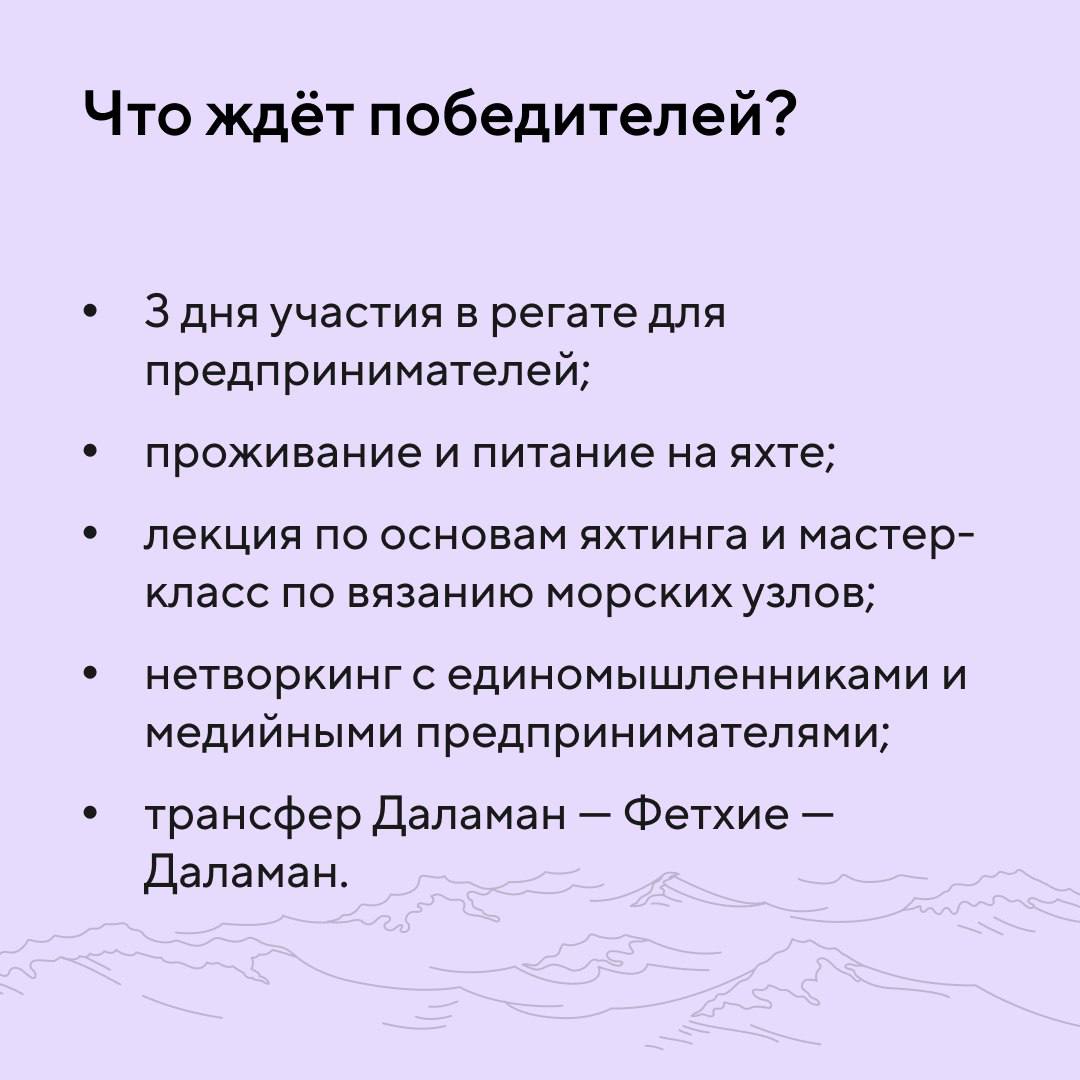 Что ждёт победителей?

• 3 дня участия в регате для предпринимателей;

• проживание и питание на яхте;

• лекция по основам яхтинга и мастер-класс по вязанию морских узлов;

• нетворкинг с единомышленниками и медийными предпринимателями;

• трансфер Даламан — Фетхие — Даламан.